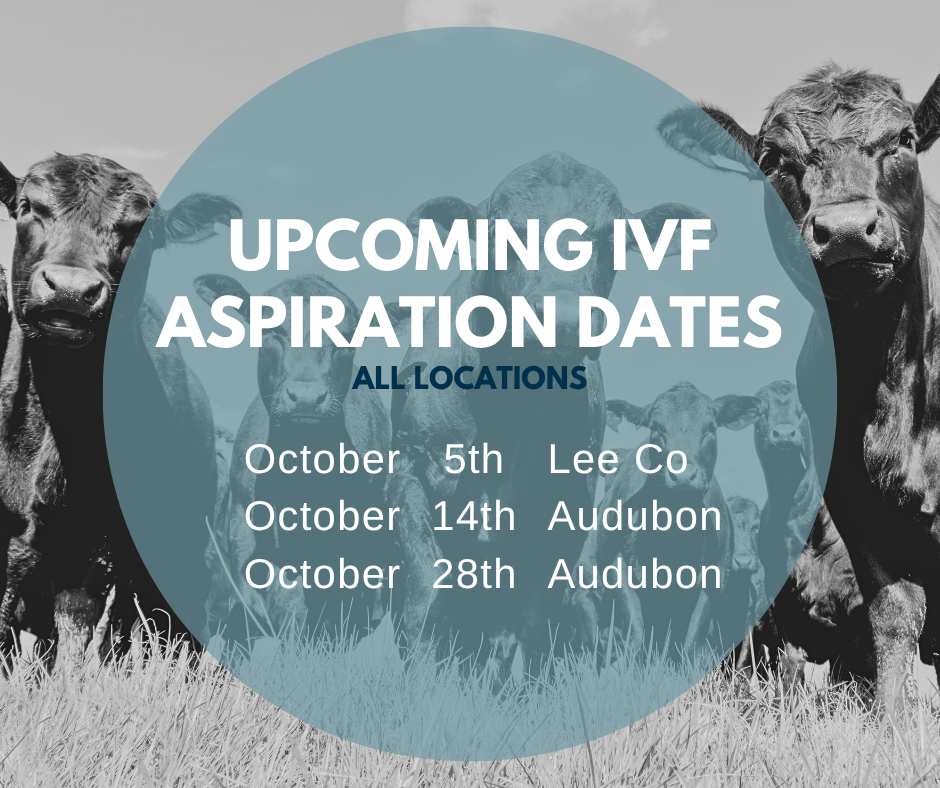 UPCOMING IVF ASPIRATION DATES

ALL LOCATIONS

October 5th Lee Co
October 14th Audubon
October 28th Audubon